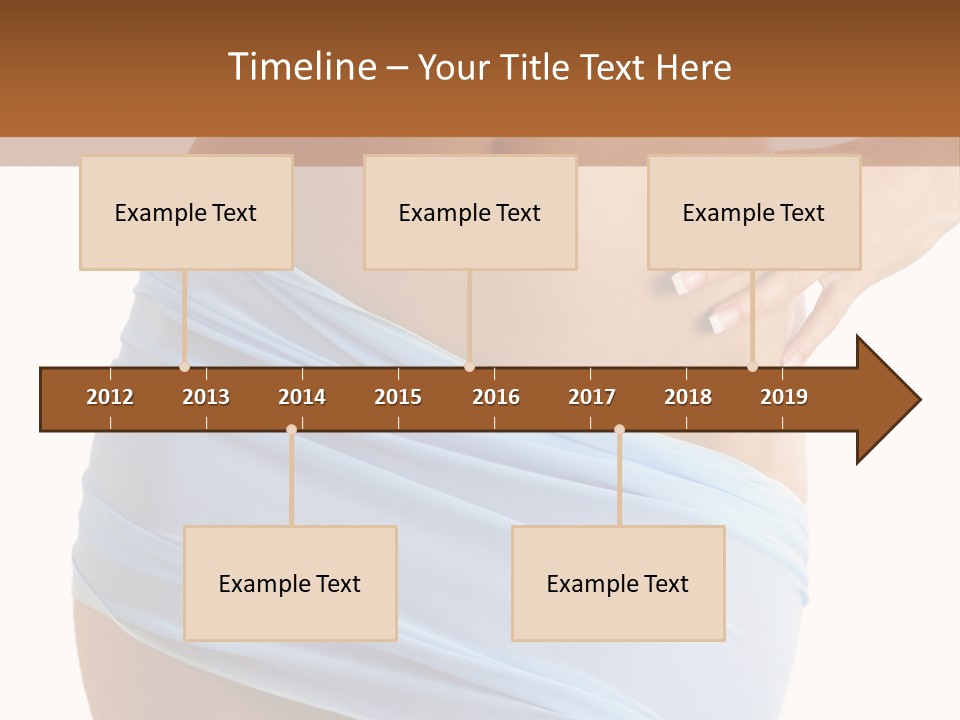 Timeline – Your Title Text Here

Example Text

Example Text

Example Text

2012 2013 2014 2015 2016 2017 2018 2019

Example Text

Example Text